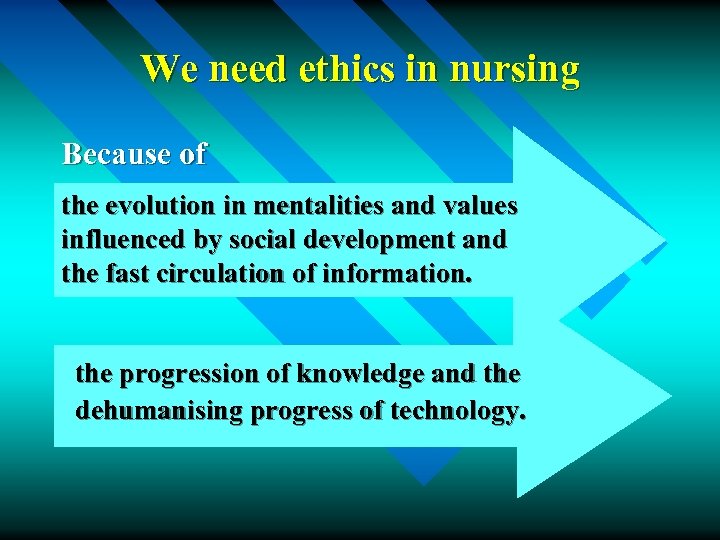 We need ethics in nursing

Because of

the evolution in mentalities and values influenced by social development and the fast circulation of information.

the progression of knowledge and the dehumanising progress of technology.